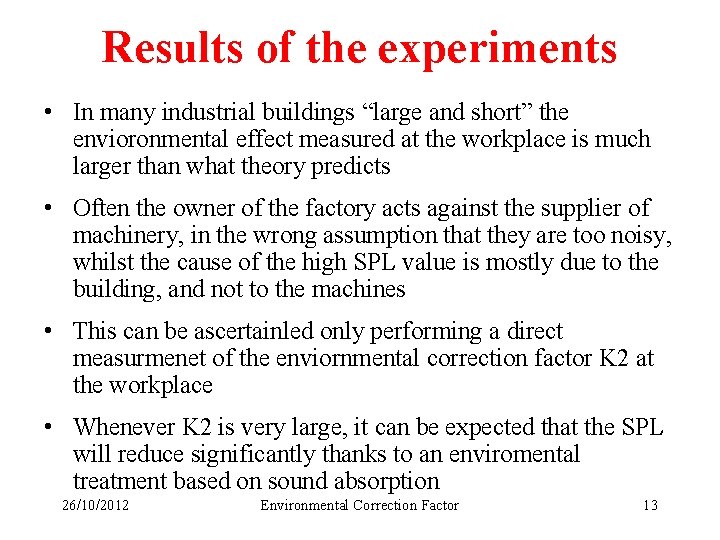 Results of the experiments

• In many industrial buildings “large and short” the envioronmental effect measured at the workplace is much larger than what theory predicts

• Often the owner of the factory acts against the supplier of machinery, in the wrong assumption that they are too noisy, whilst the cause of the high SPL value is mostly due to the building, and not to the machines

• This can be ascertainled only performing a direct measurmenet of the enviornmental correction factor K2 at the workplace

• Whenever K2 is very large, it can be expected that the SPL will reduce significantly thanks to an enviromental treatment based on sound absorption

26/10/2012 Environmental Correction Factor 13